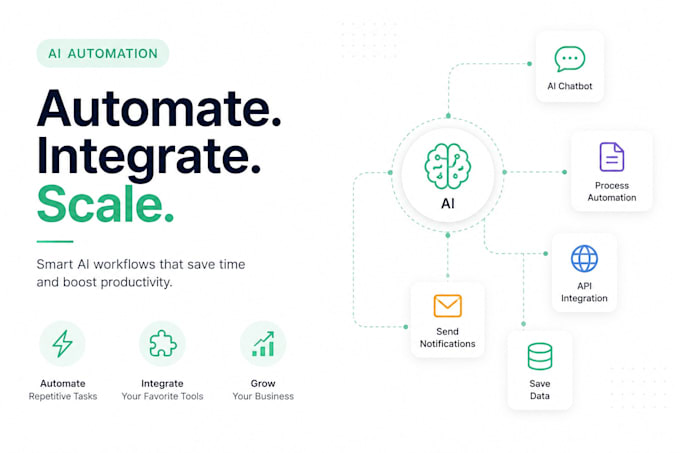 AI AUTOMATION

Automate.
Integrate.
Scale.

Smart AI workflows that save time and boost productivity.

Automate
Repetitive Tasks

Integrate
Your Favorite Tools

Grow
Your Business

AI Chatbot

AI

Process Automation

API Integration

Send Notifications

Save Data